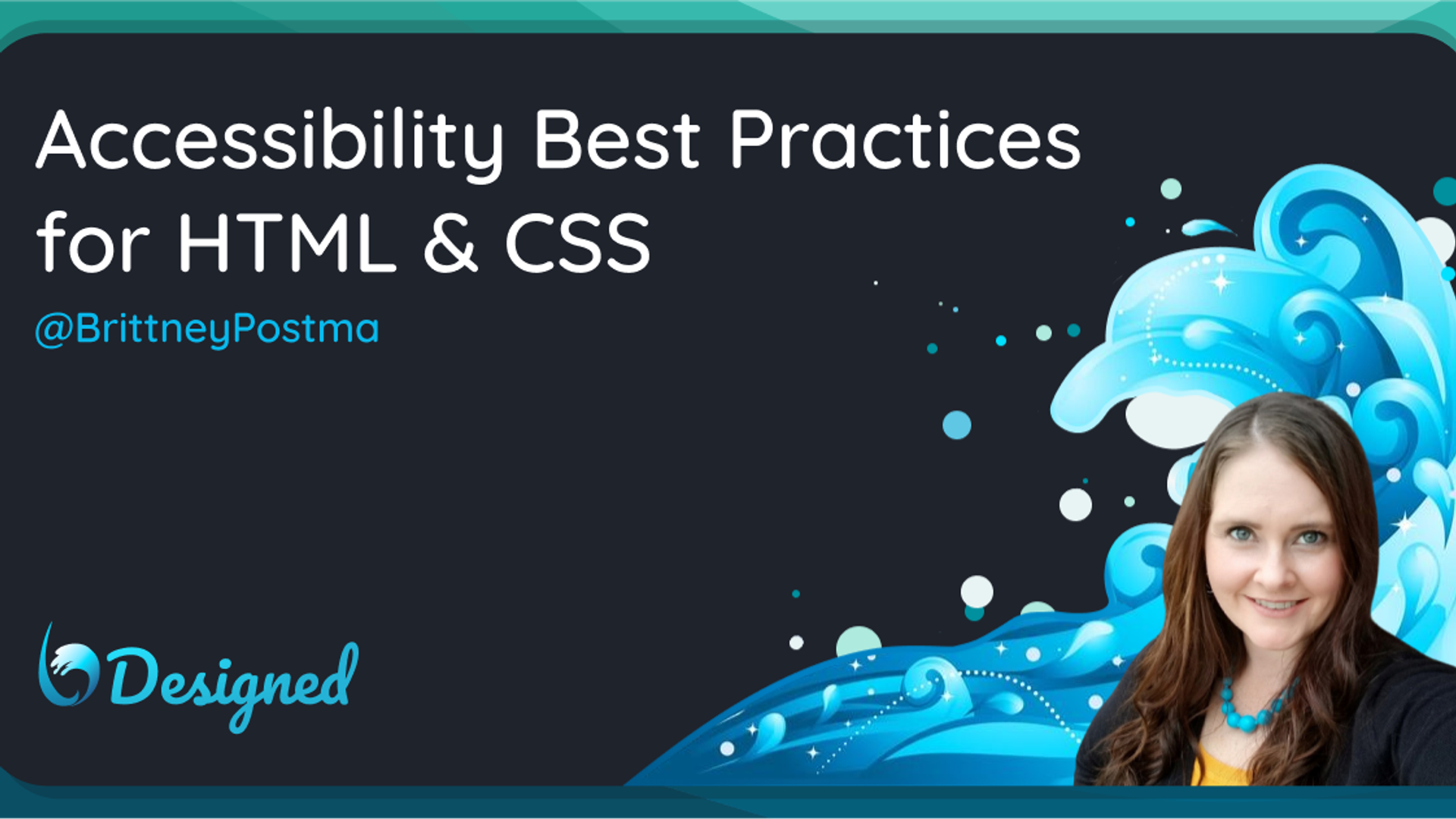 Accessibility Best Practices for HTML & CSS

@BrittneyPostma

Designed